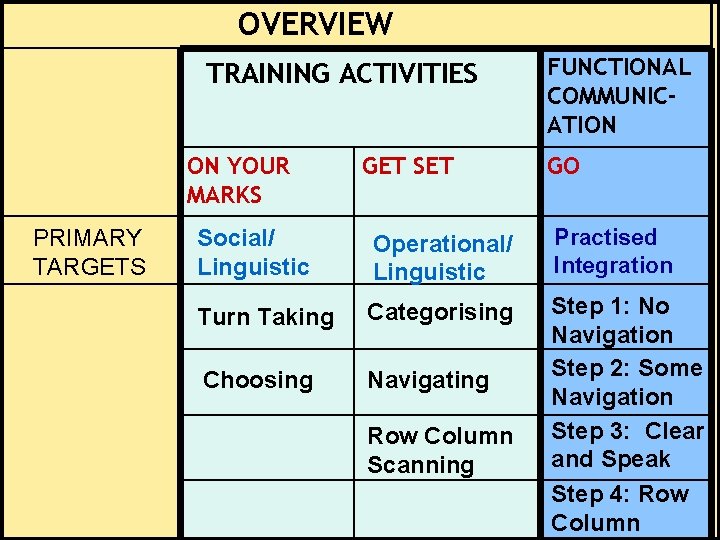 OVERVIEW

| | TRAINING ACTIVITIES | | FUNCTIONAL COMMUNIC-ATION |
|---|---|---|---|
| | ON YOUR MARKS | GET SET | GO |
| PRIMARY TARGETS | Social/ Linguistic | Operational/ Linguistic | Practised Integration |
| | Turn Taking | Categorising | Step 1: No Navigation |
| | Choosing | Navigating | Step 2: Some Navigation |
| | | Row Column Scanning | Step 3: Clear and Speak |
| | | | Step 4: Row Column |